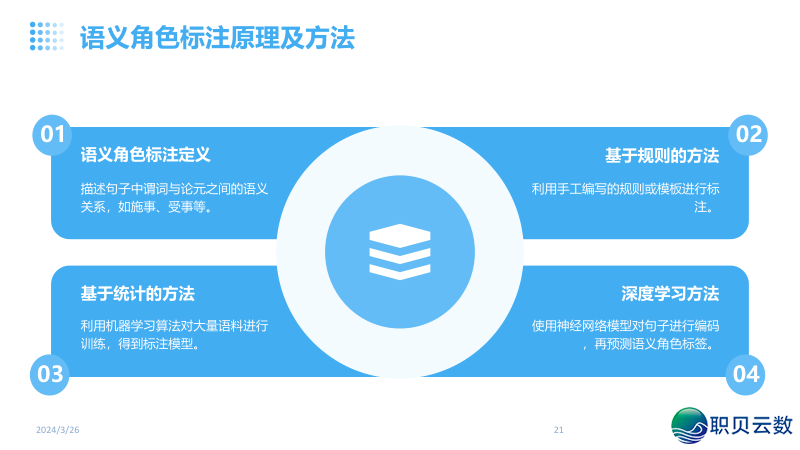 语义角色标注原理及方法

01
语义角色标注定义
描述句子中谓词与论元之间的语义关系，如施事、受事等。

02
基于规则的方法
利用手工编写的规则或模板进行标注。

03
基于统计的方法
利用机器学习算法对大量语料进行训练，得到标注模型。

04
深度学习方法
使用神经网络模型对句子进行编码，再预测语义角色标签。

2024/3/26

21

职贝云数